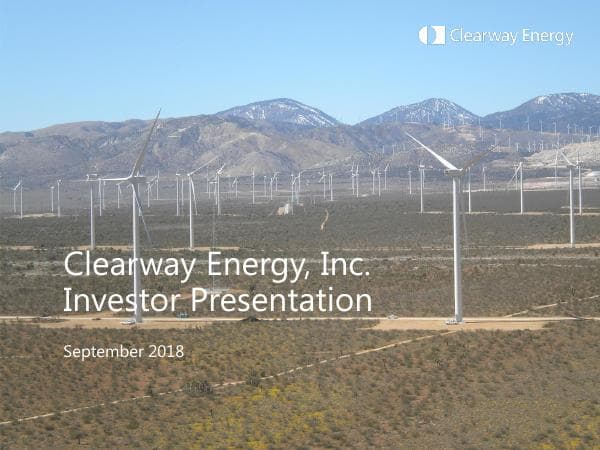 Clearway Energy

Clearway Energy, Inc.
Investor Presentation

September 2018